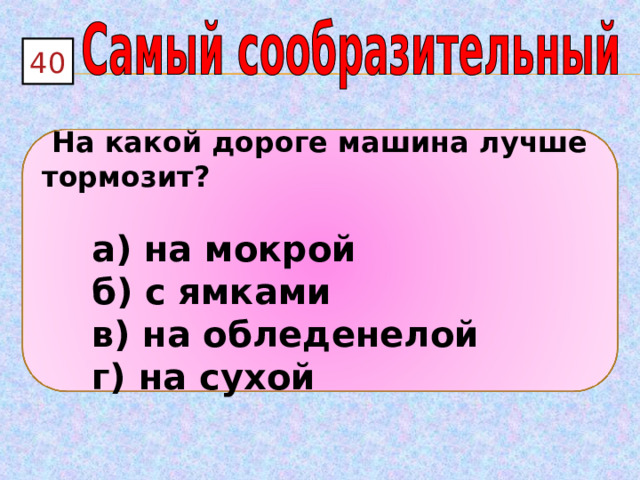 40

Самый сообразительный

На какой дороге машина лучше тормозит?

а) на мокрой
б) с ямками
в) на обледенелой
г) на сухой